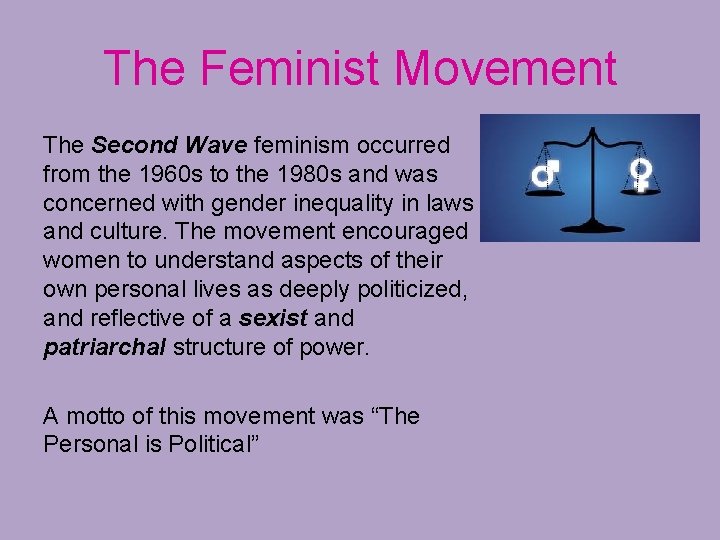 The Feminist Movement

The Second Wave feminism occurred from the 1960s to the 1980s and was concerned with gender inequality in laws and culture. The movement encouraged women to understand aspects of their own personal lives as deeply politicized, and reflective of a sexist and patriarchal structure of power.

A motto of this movement was “The Personal is Political”